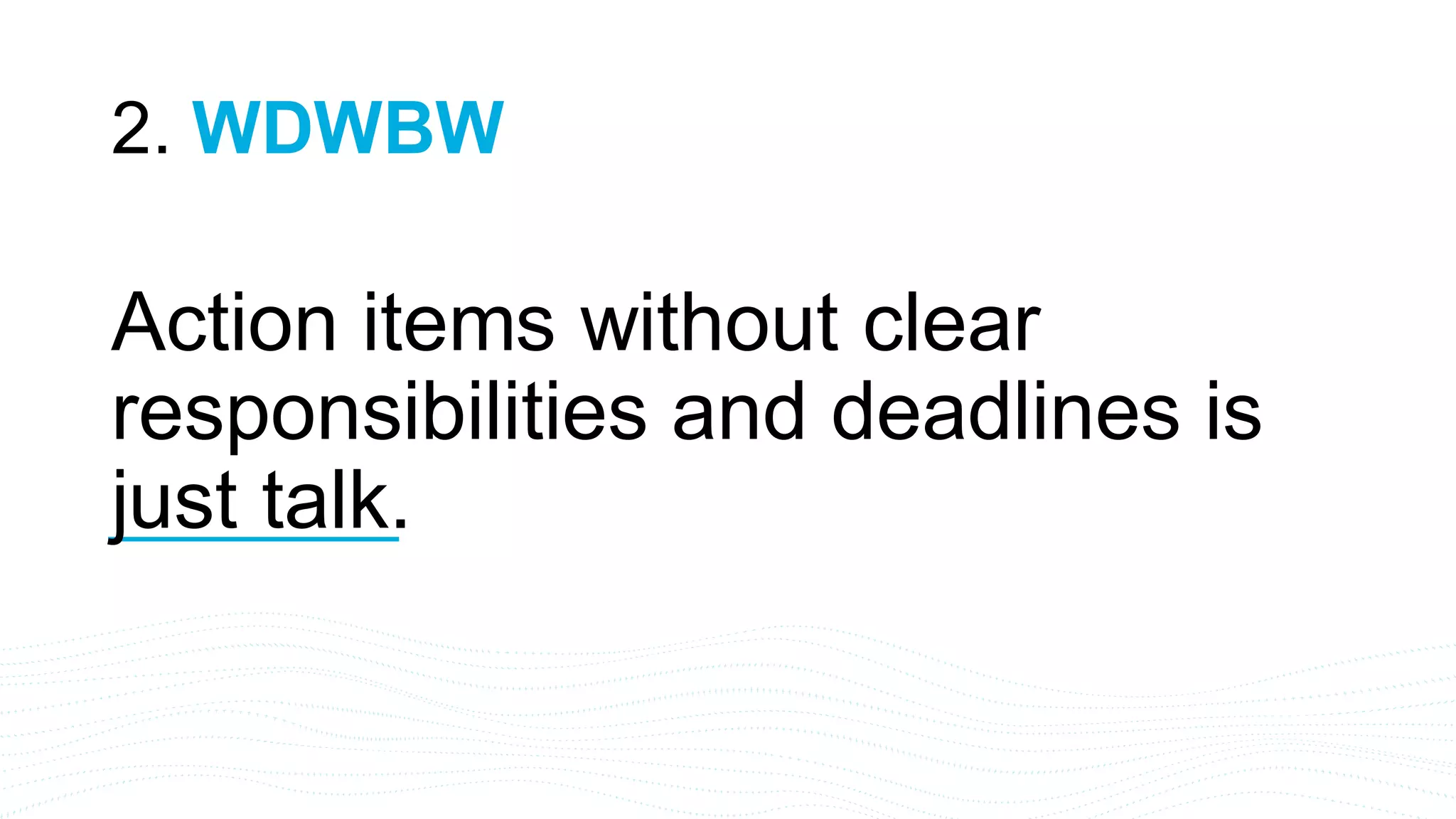 2. WDWBW

Action items without clear responsibilities and deadlines is just talk.